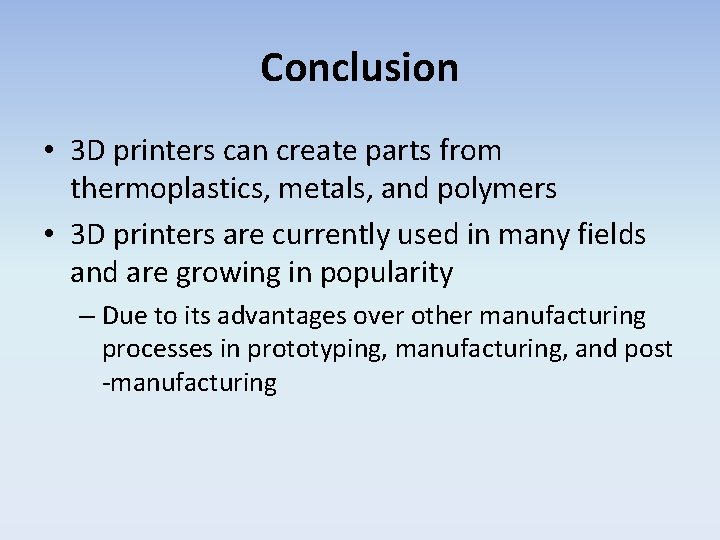 Conclusion

• 3D printers can create parts from thermoplastics, metals, and polymers

• 3D printers are currently used in many fields and are growing in popularity

– Due to its advantages over other manufacturing processes in prototyping, manufacturing, and post -manufacturing